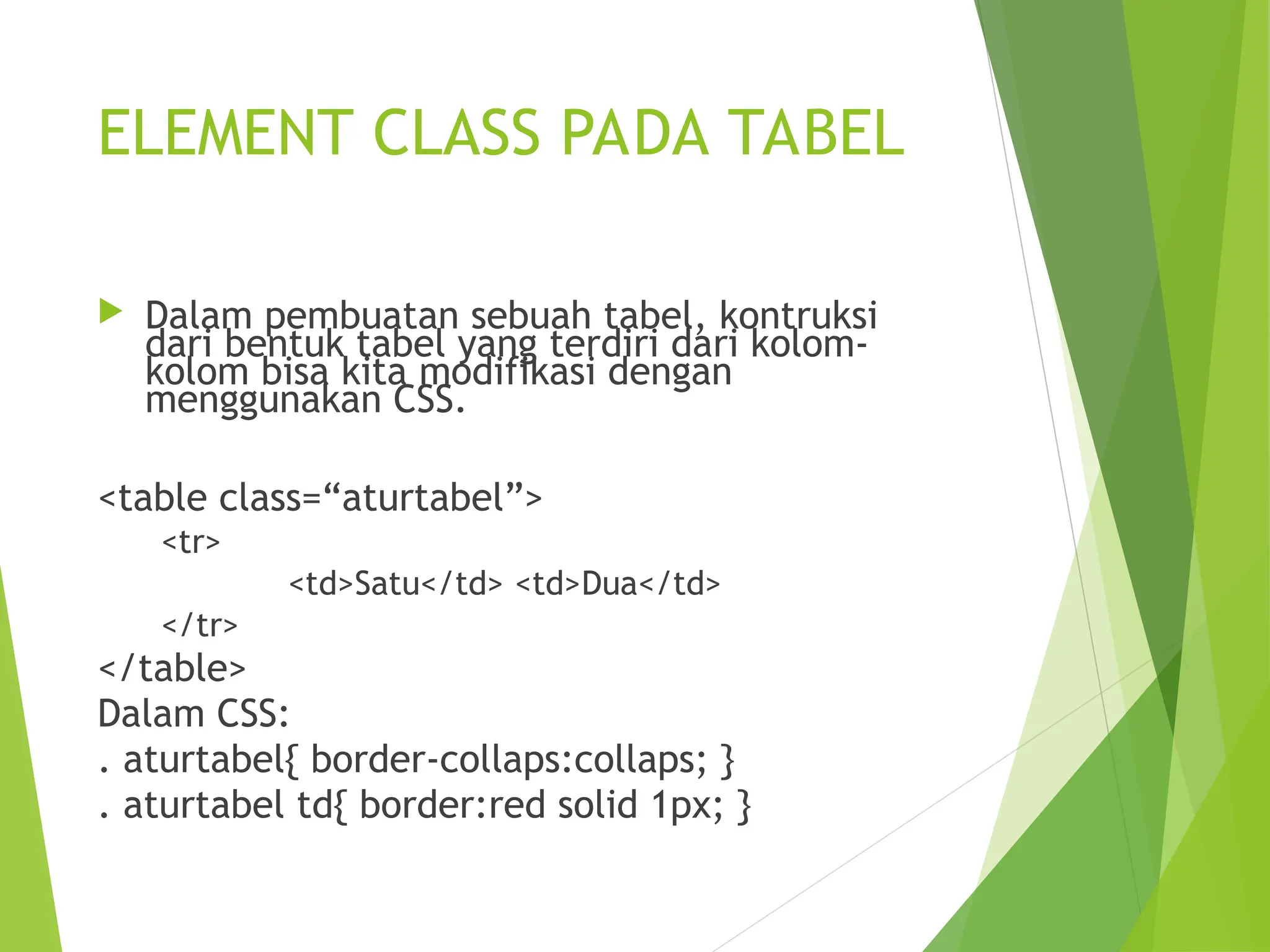 ELEMENT CLASS PADA TABEL

Dalam pembuatan sebuah tabel, kontruksi dari bentuk tabel yang terdiri dari kolom-kolom bisa kita modifikasi dengan menggunakan CSS.

<table class=“aturtabel”>
<tr>
<td>Satu</td> <td>Dua</td>
</tr>
</table>
Dalam CSS:
. aturtabel{ border-collaps:collaps; }
. aturtabel td{ border:red solid 1px; }